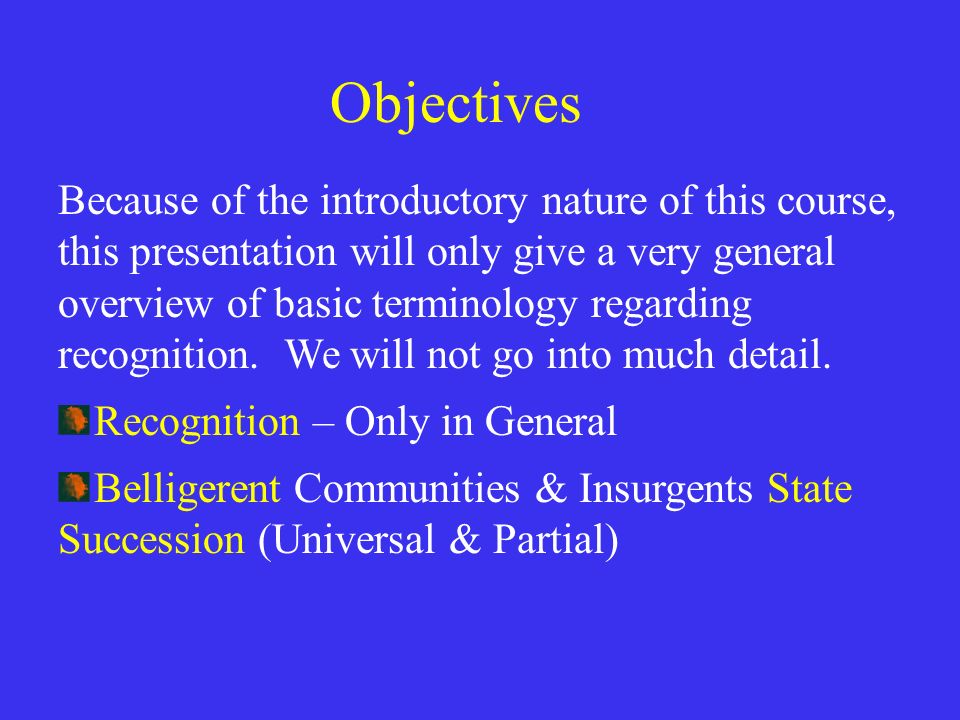 Objectives

Because of the introductory nature of this course, this presentation will only give a very general overview of basic terminology regarding recognition. We will not go into much detail.

Recognition – Only in General

Belligerent Communities & Insurgents State Succession (Universal & Partial)